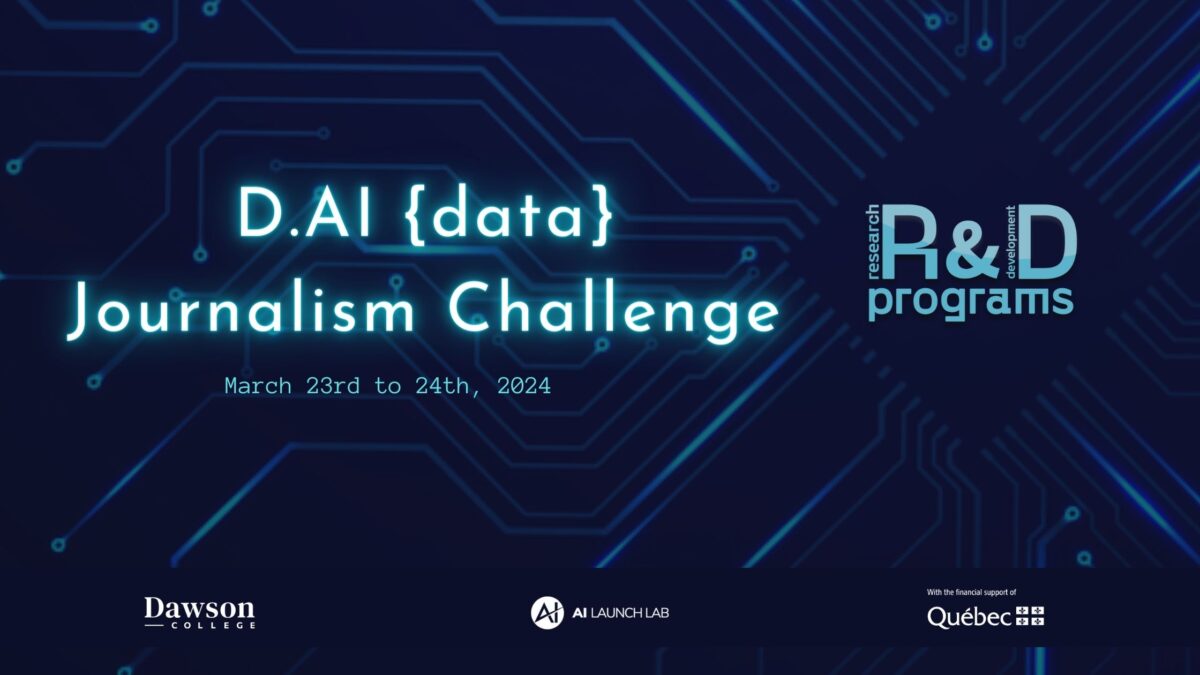 D.AI {data}
Journalism Challenge

March 23rd to 24th, 2024

research R&D development
programs

Dawson
COLLEGE

AI LAUNCH LAB

With the financial support of
Québec